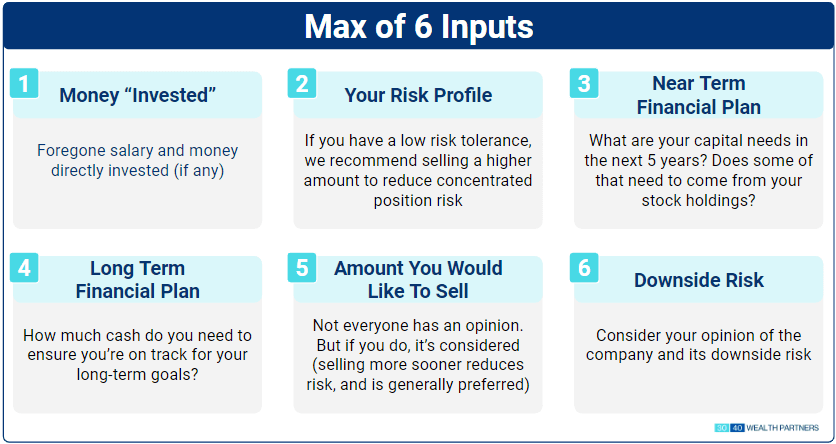 Max of 6 Inputs

1
Money “Invested”

Foregone salary and money directly invested (if any)

2
Your Risk Profile

If you have a low risk tolerance, we recommend selling a higher amount to reduce concentrated position risk

3
Near Term Financial Plan

What are your capital needs in the next 5 years? Does some of that need to come from your stock holdings?

4
Long Term Financial Plan

How much cash do you need to ensure you’re on track for your long-term goals?

5
Amount You Would Like To Sell

Not everyone has an opinion. But if you do, it’s considered (selling more sooner reduces risk, and is generally preferred)

6
Downside Risk

Consider your opinion of the company and its downside risk

30 40 WEALTH PARTNERS